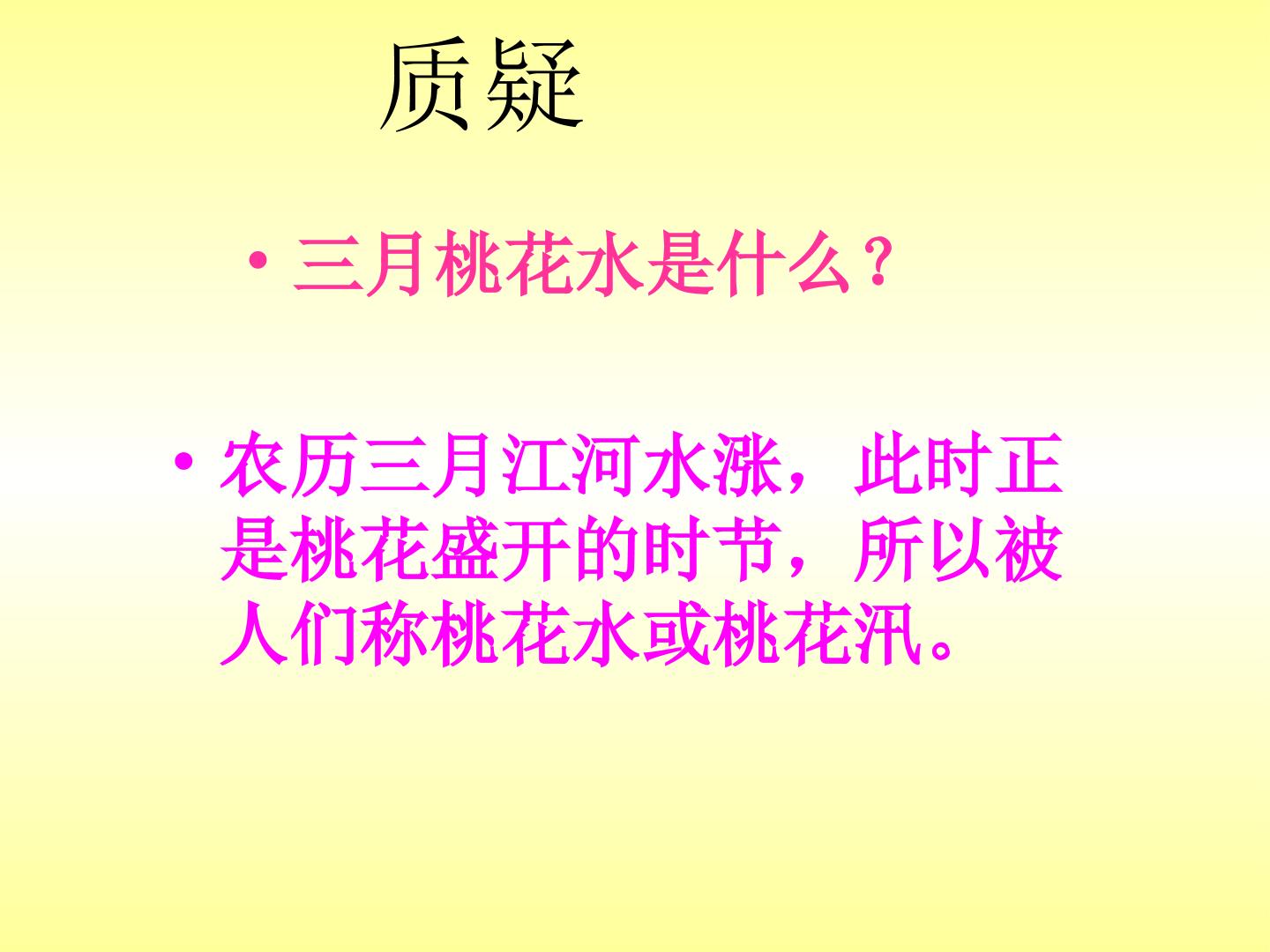 质疑

• 三月桃花水是什么？

• 农历三月江河水涨，此时正是桃花盛开的时节，所以被人们称桃花水或桃花汛。